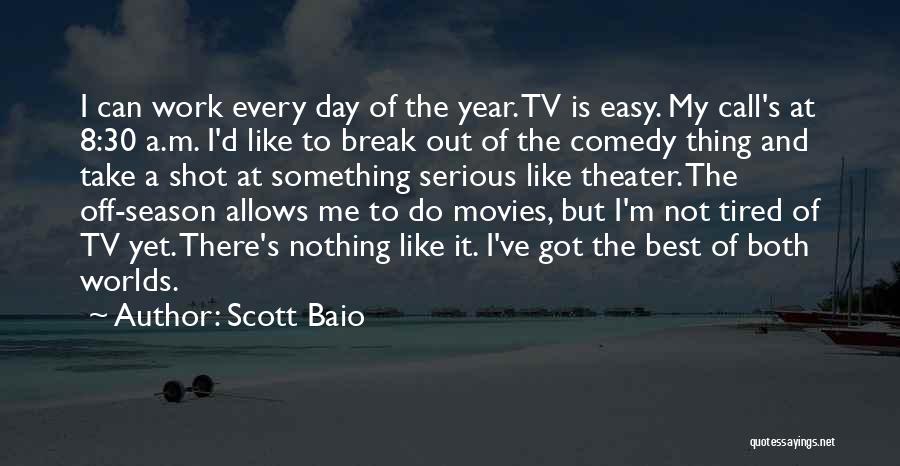 I can work every day of the year. TV is easy. My call's at 8:30 a.m. I'd like to break out of the comedy thing and take a shot at something serious like theater. The off-season allows me to do movies, but I'm not tired of TV yet. There's nothing like it. I've got the best of both worlds.

~ Author: Scott Baio

quotessayings.net